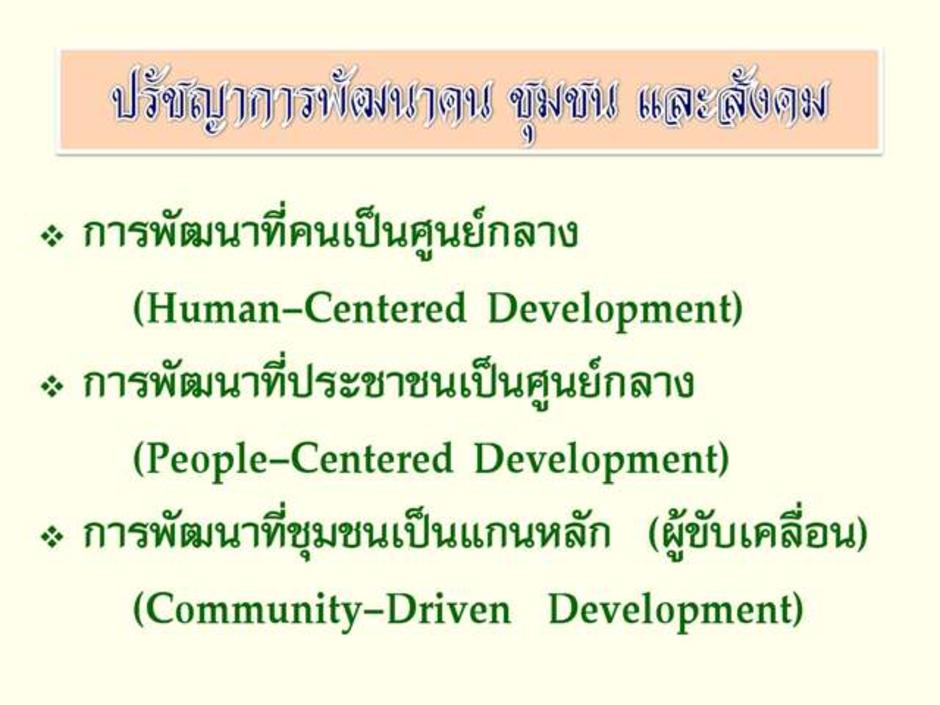 ปรัชญาการพัฒนาคน ชุมชน และสังคม

❖ การพัฒนาที่คนเป็นศูนย์กลาง
(Human–Centered Development)

❖ การพัฒนาที่ประชาชนเป็นศูนย์กลาง
(People–Centered Development)

❖ การพัฒนาที่ชุมชนเป็นแกนหลัก (ผู้ขับเคลื่อน)
(Community–Driven Development)